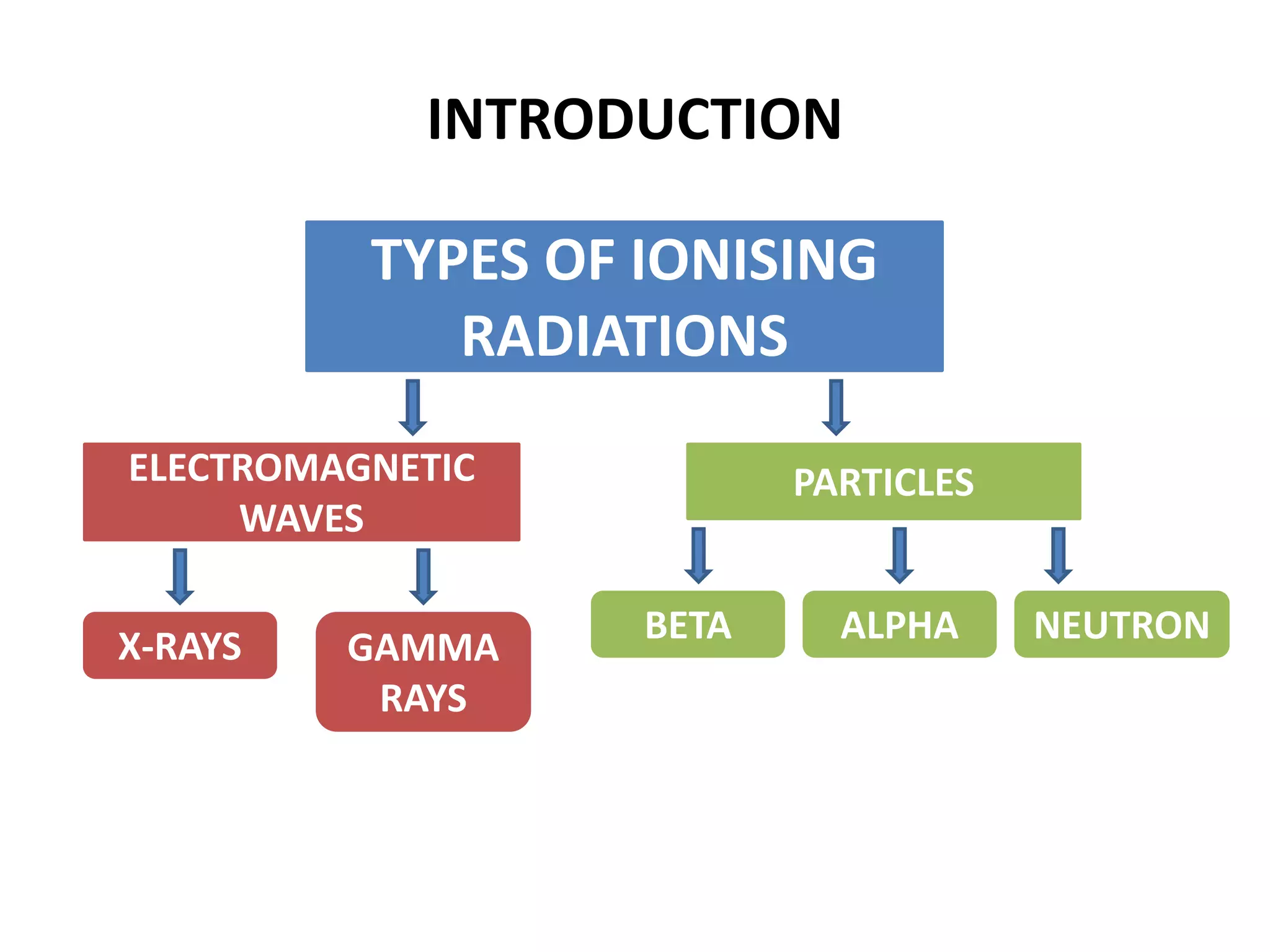 INTRODUCTION

TYPES OF IONISING RADIATIONS

ELECTROMAGNETIC WAVES

PARTICLES

X-RAYS

GAMMA RAYS

BETA

ALPHA

NEUTRON